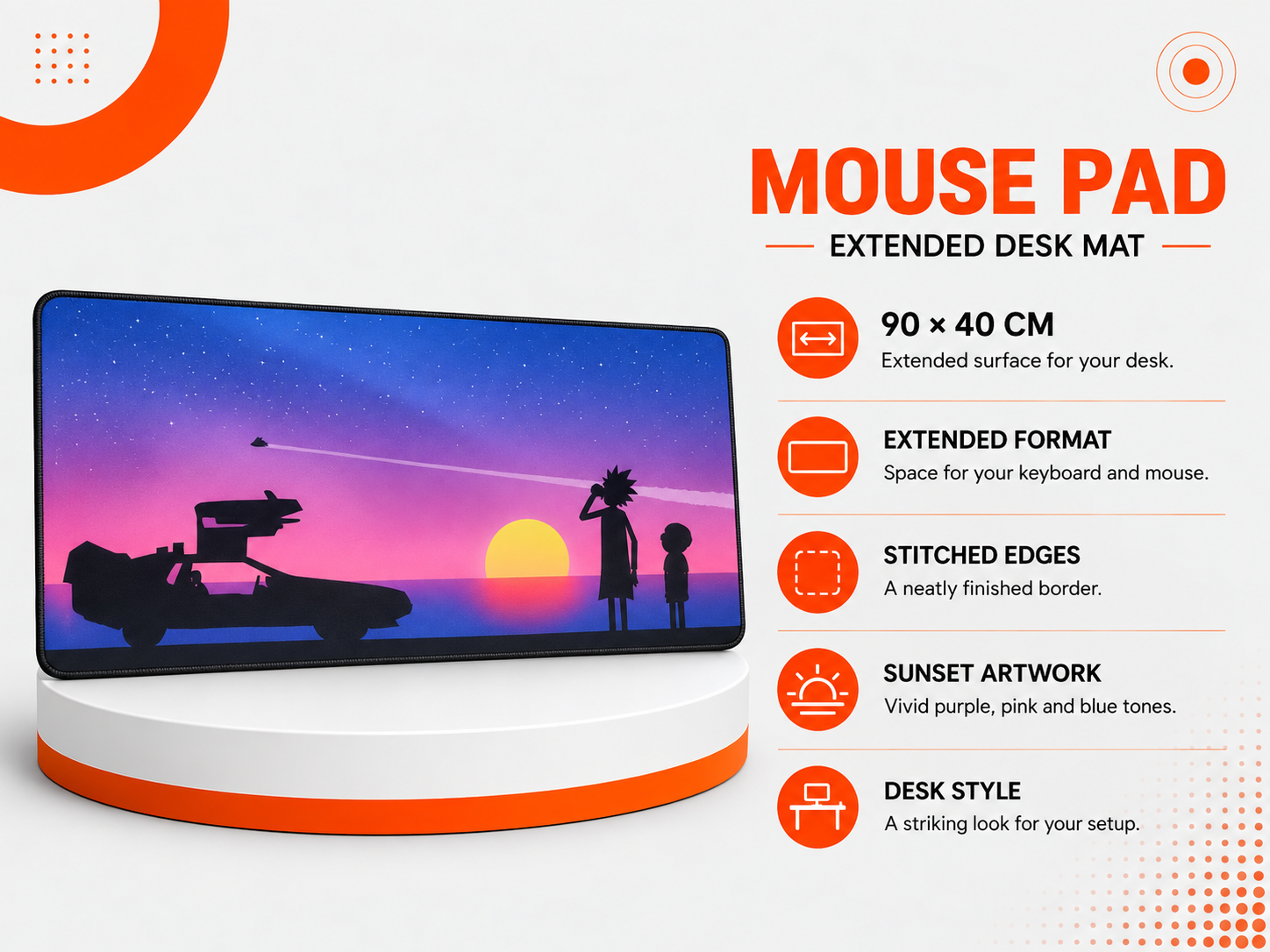 MOUSE PAD
EXTENDED DESK MAT

90 × 40 CM
Extended surface for your desk.

EXTENDED FORMAT
Space for your keyboard and mouse.

STITCHED EDGES
A neatly finished border.

SUNSET ARTWORK
Vivid purple, pink and blue tones.

DESK STYLE
A striking look for your setup.